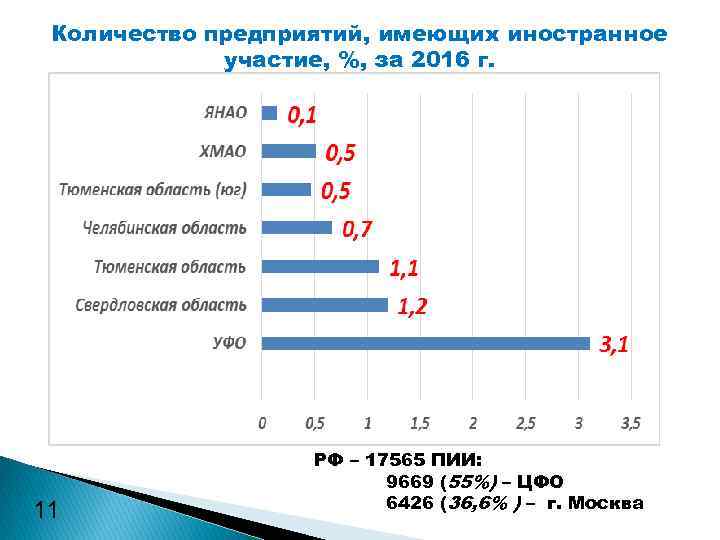 Количество предприятий, имеющих иностранное участие, %, за 2016 г.

ЯНАО 0,1
ХМАО 0,5
Тюменская область (юг) 0,5
Челябинская область 0,7
Тюменская область 1,1
Свердловская область 1,2
УФО 3,1

0 0,5 1 1,5 2 2,5 3 3,5

РФ – 17565 ПИИ:
9669 (55%) – ЦФО
6426 (36,6% ) – г. Москва

11